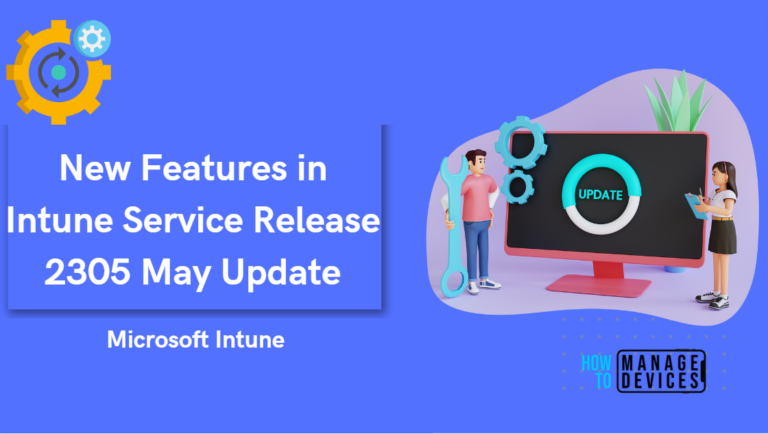 New Features in Intune Service Release 2305 May Update

Microsoft Intune

UPDATE

HOW TO MANAGE DEVICES